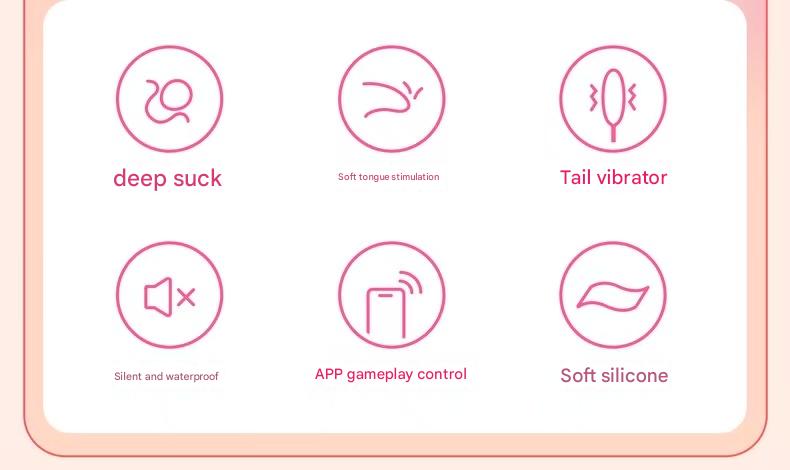 deep suck

Soft tongue stimulation

Tail vibrator

Silent and waterproof

APP gameplay control

Soft silicone